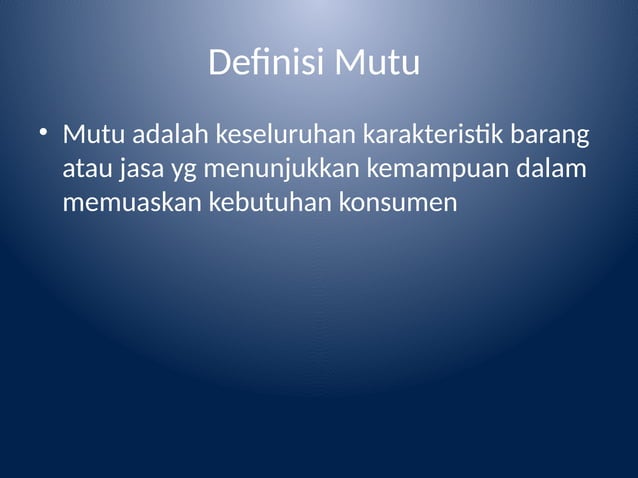 Definisi Mutu

• Mutu adalah keseluruhan karakteristik barang atau jasa yg menunjukkan kemampuan dalam memuaskan kebutuhan konsumen